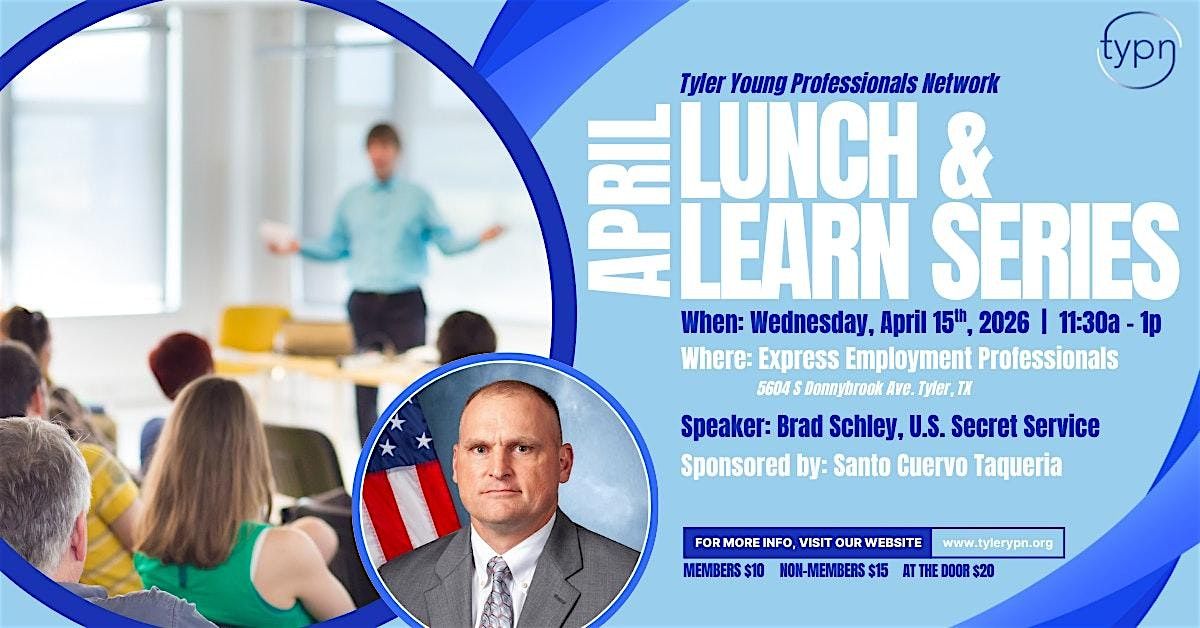 typn

Tyler Young Professionals Network

APRIL

LUNCH & LEARN SERIES

When: Wednesday, April 15$^{th}$, 2026 | 11:30a - 1p

Where: Express Employment Professionals

5604 S Donnybrook Ave. Tyler, TX

Speaker: Brad Schley, U.S. Secret Service

Sponsored by: Santo Cuervo Taqueria

FOR MORE INFO, VISIT OUR WEBSITE www.tylerypn.org

MEMBERS $10 NON-MEMBERS $15 AT THE DOOR $20